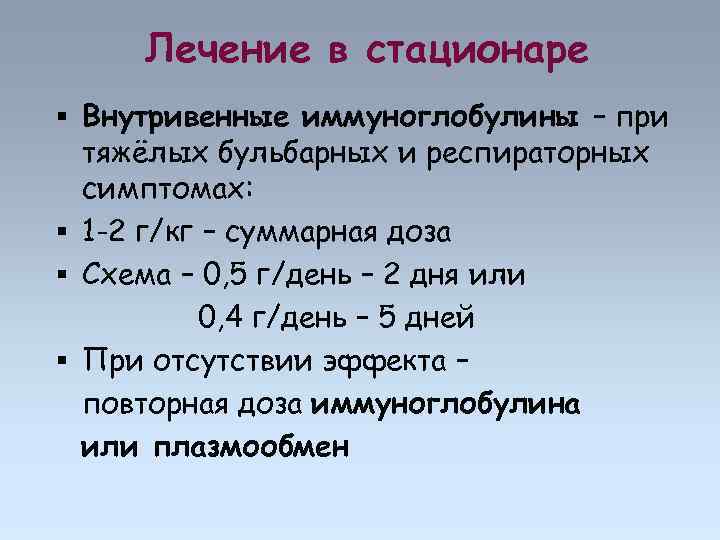 Лечение в стационаре

▪ Внутривенные иммуноглобулины – при тяжёлых бульбарных и респираторных симптомах:

▪ 1-2 г/кг – суммарная доза

▪ Схема – 0,5 г/день – 2 дня или
0,4 г/день – 5 дней

▪ При отсутствии эффекта – повторная доза иммуноглобулина или плазмообмен